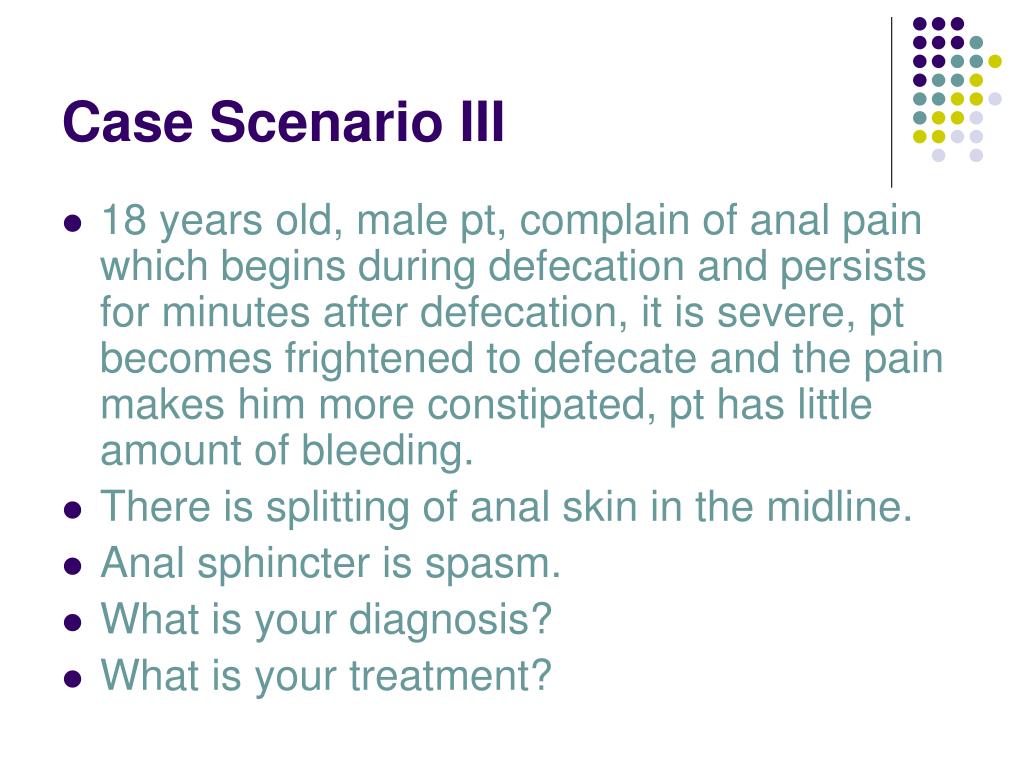 Case Scenario III

- 18 years old, male pt, complain of anal pain which begins during defecation and persists for minutes after defecation, it is severe, pt becomes frightened to defecate and the pain makes him more constipated, pt has little amount of bleeding.
- There is splitting of anal skin in the midline.
- Anal sphincter is spasm.
- What is your diagnosis?
- What is your treatment?